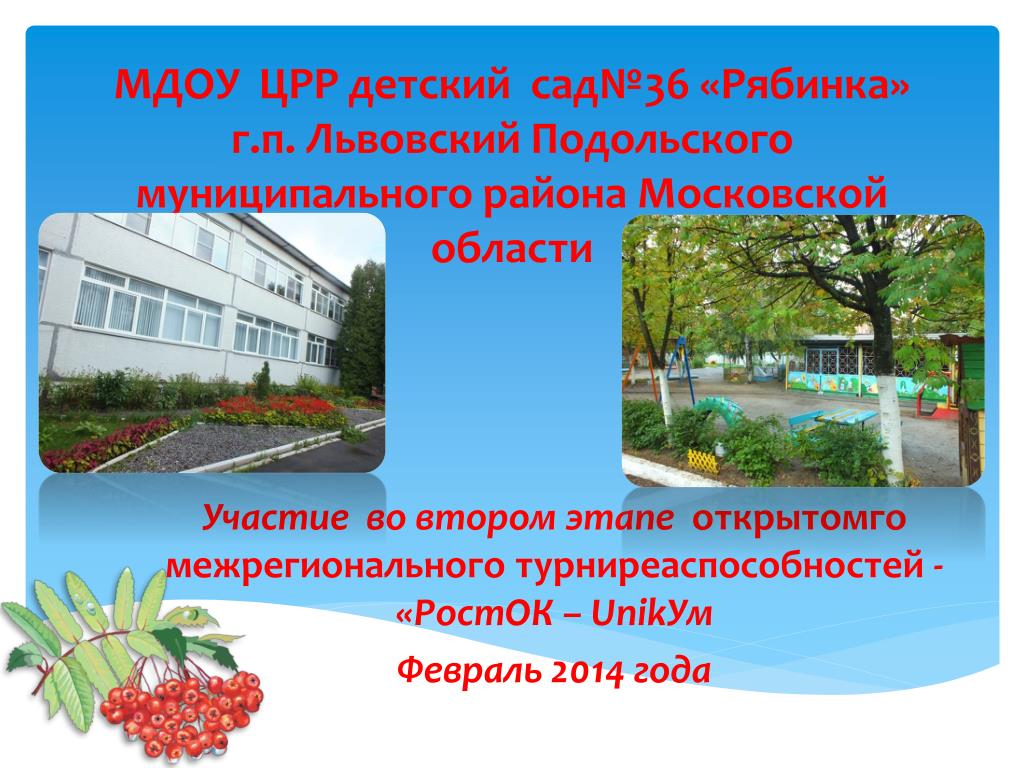 МДОУ ЦРР детский сад№36 «Рябинка» г.п. Львовский Подольского муниципального района Московской области

Участие во втором этапе открытомго межрегионального турниреаспособностей - «РостОК – UnikУм

Февраль 2014 года